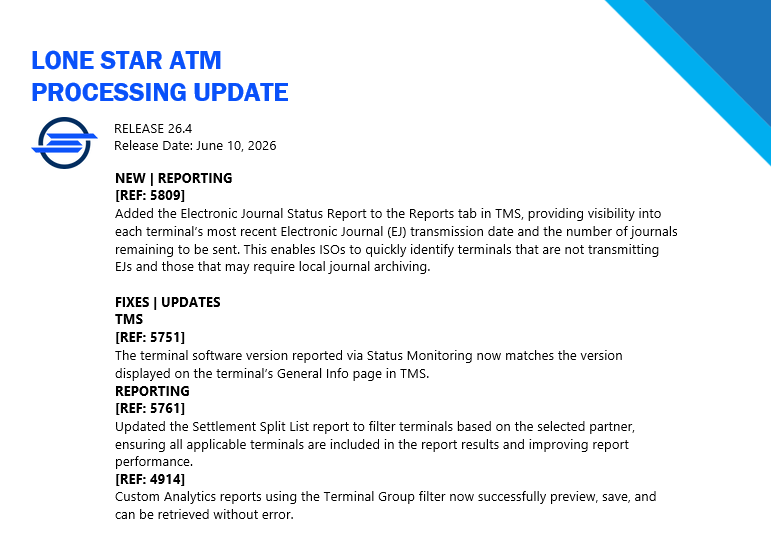 LONE STAR ATM
PROCESSING UPDATE

RELEASE 26.4
Release Date: June 10, 2026

NEW | REPORTING
[REF: 5809]
Added the Electronic Journal Status Report to the Reports tab in TMS, providing visibility into each terminal's most recent Electronic Journal (EJ) transmission date and the number of journals remaining to be sent. This enables ISOs to quickly identify terminals that are not transmitting EJs and those that may require local journal archiving.

FIXES | UPDATES
TMS
[REF: 5751]
The terminal software version reported via Status Monitoring now matches the version displayed on the terminal's General Info page in TMS.
REPORTING
[REF: 5761]
Updated the Settlement Split List report to filter terminals based on the selected partner, ensuring all applicable terminals are included in the report results and improving report performance.
[REF: 4914]
Custom Analytics reports using the Terminal Group filter now successfully preview, save, and can be retrieved without error.